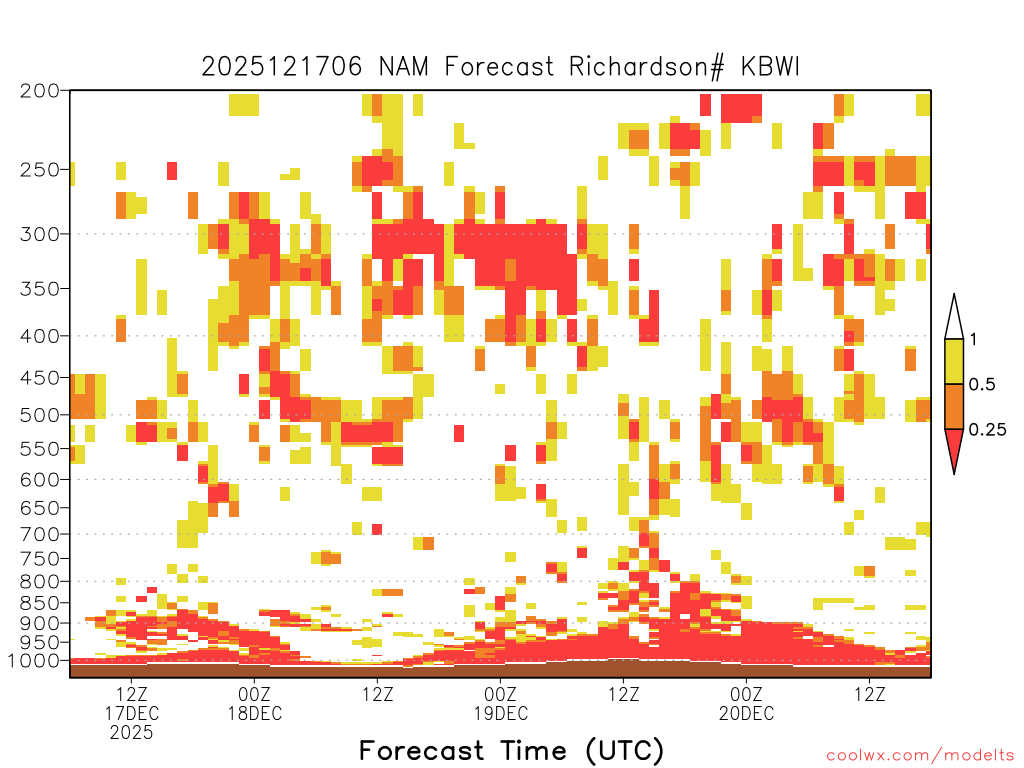 2025121706 NAM Forecast Richardson# KBWI

200
250
300
350
400
450
500
550
600
650
700
750
800
850
900
950
1000

1
0.5
0.25

12Z
17DEC
2025
00Z
18DEC
12Z
00Z
19DEC
12Z
00Z
20DEC
12Z

Forecast Time (UTC)

coolwx.com/modelts